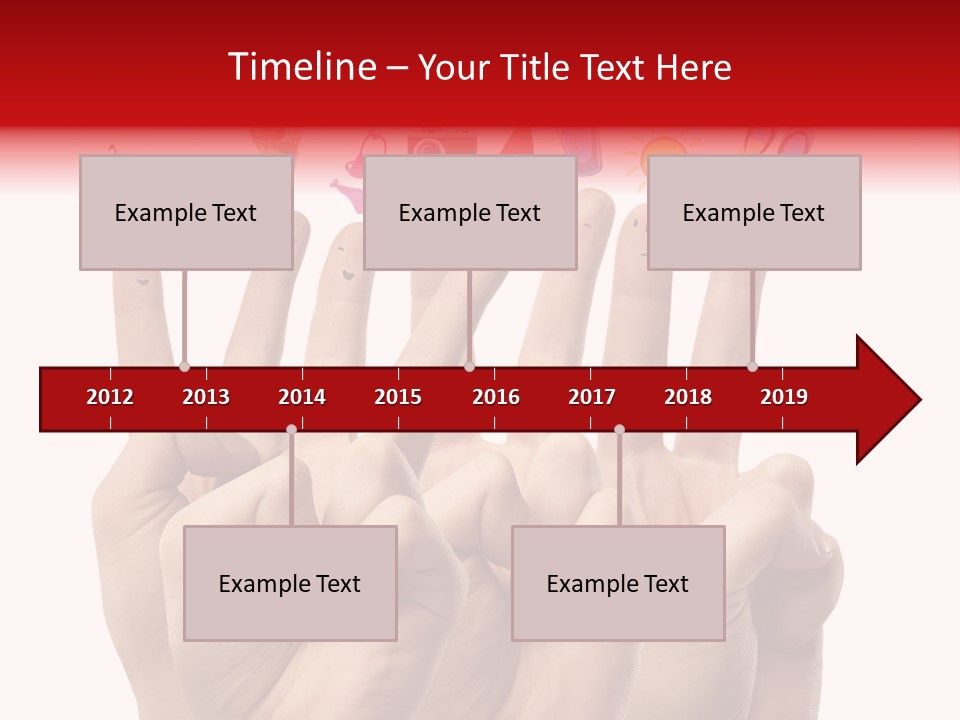 Timeline – Your Title Text Here

Example Text

Example Text

Example Text

2012 2013 2014 2015 2016 2017 2018 2019

Example Text

Example Text